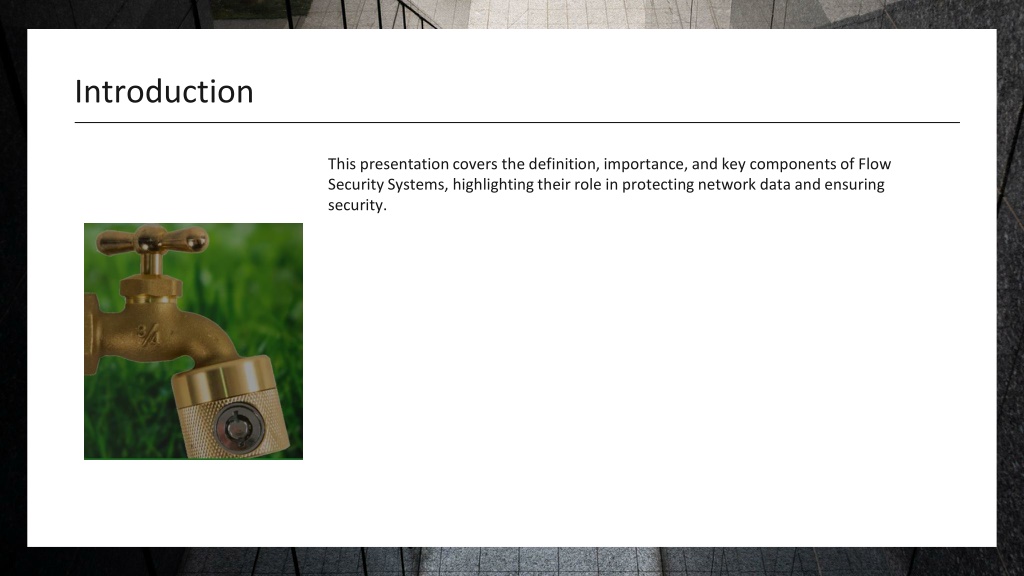 Introduction

This presentation covers the definition, importance, and key components of Flow Security Systems, highlighting their role in protecting network data and ensuring security.

3/4